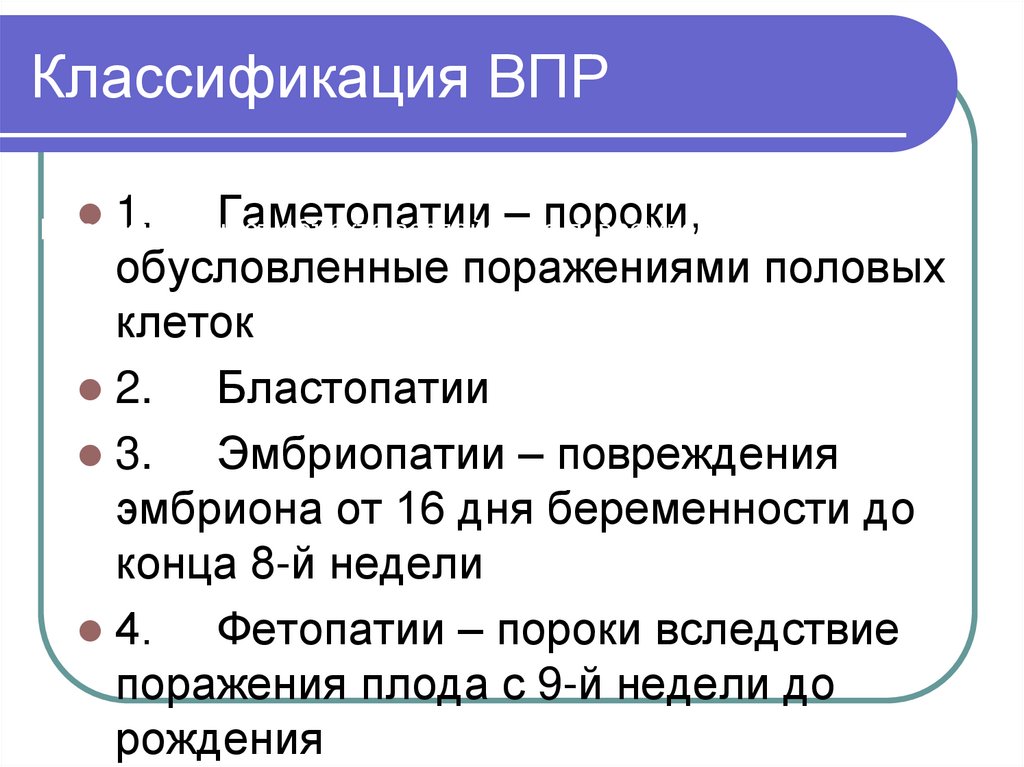 Классификация ВПР

1. Гаметопатии – пороки, обусловленные поражениями половых клеток

2. Бластопатии

3. Эмбриопатии – повреждения эмбриона от 16 дня беременности до конца 8-й недели

4. Фетопатии – пороки вследствие поражения плода с 9-й недели до рождения